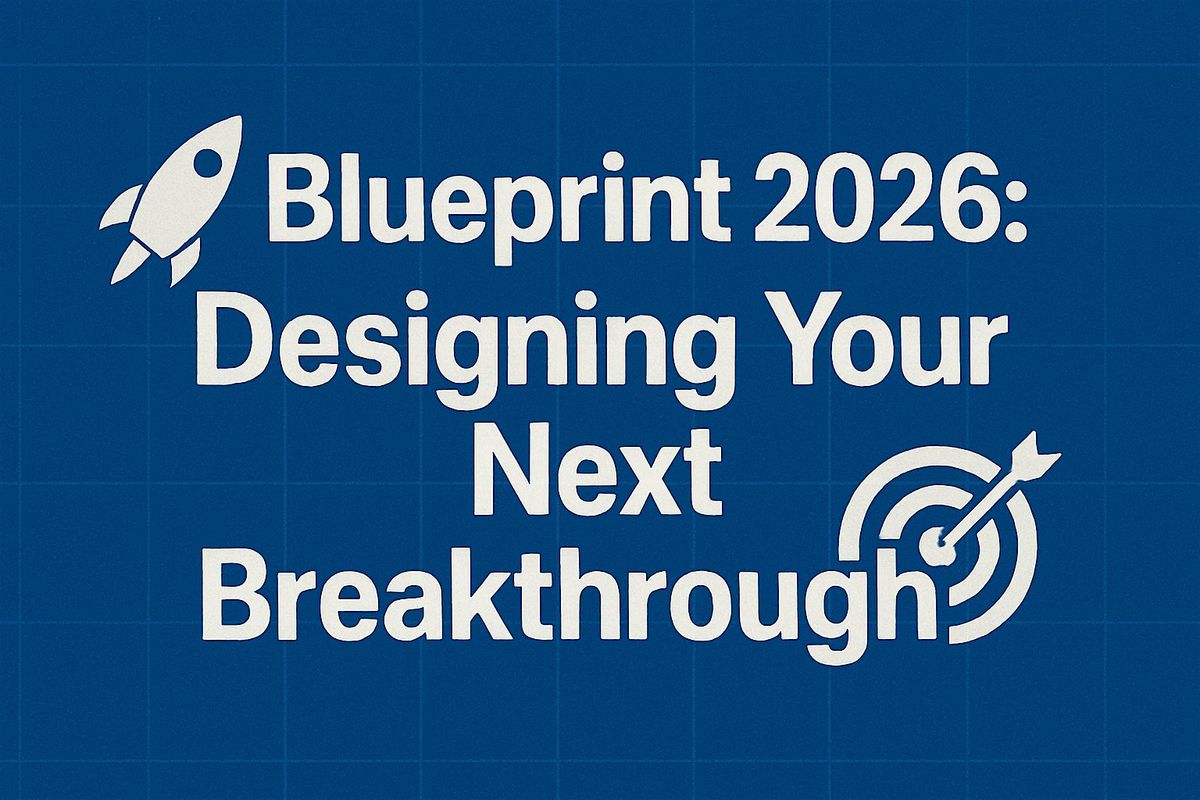 Blueprint 2026:
Designing Your Next Breakthrough